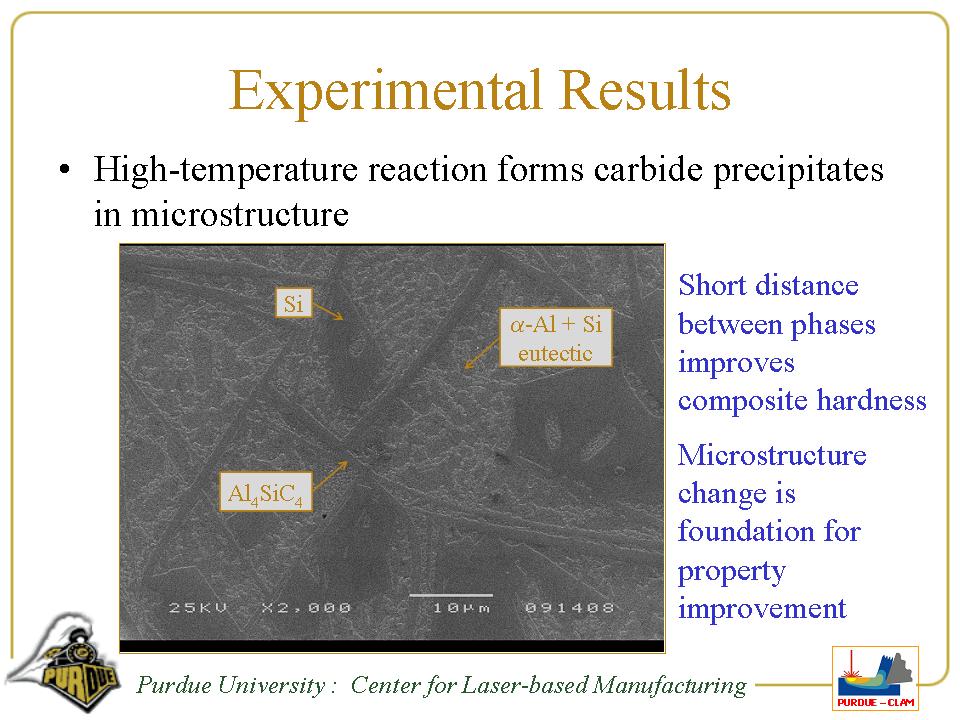 Experimental Results

• High-temperature reaction forms carbide precipitates in microstructure

Si

$\alpha$-Al + Si eutectic

$Al_4SiC_4$

25KV X2,000 10μm 091408

Short distance between phases improves composite hardness

Microstructure change is foundation for property improvement

PURDUE

Purdue University : Center for Laser-based Manufacturing

PURDUE – CLAM